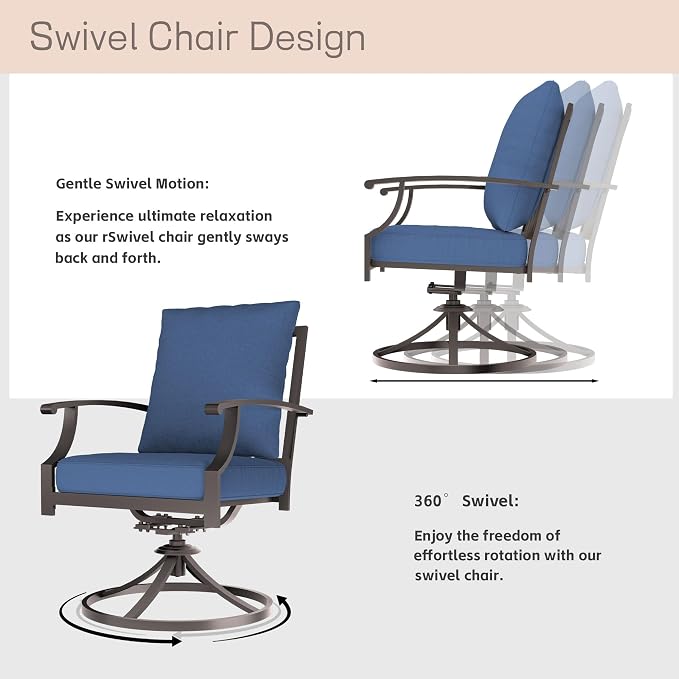 Swivel Chair Design

Gentle Swivel Motion:

Experience ultimate relaxation as our rSwivel chair gently sways back and forth.

360° Swivel:

Enjoy the freedom of effortless rotation with our swivel chair.